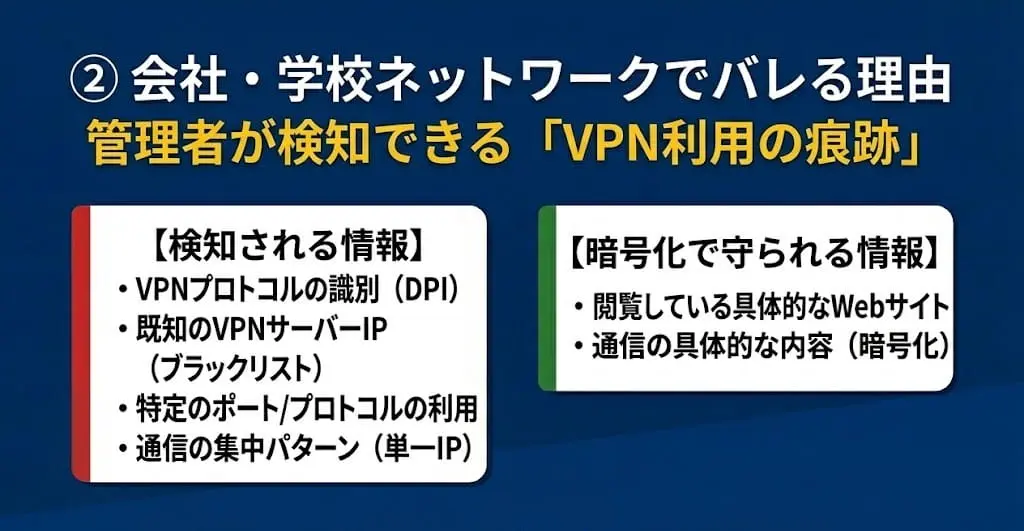 ② 会社・学校ネットワークでバレる理由
管理者が検知できる「VPN利用の痕跡」

【検知される情報】
・VPNプロトコルの識別（DPI）
・既知のVPNサーバーIP（ブラックリスト）
・特定のポート/プロトコルの利用
・通信の集中パターン（単一IP）

【暗号化で守られる情報】
・閲覧している具体的なWebサイト
・通信の具体的な内容（暗号化）